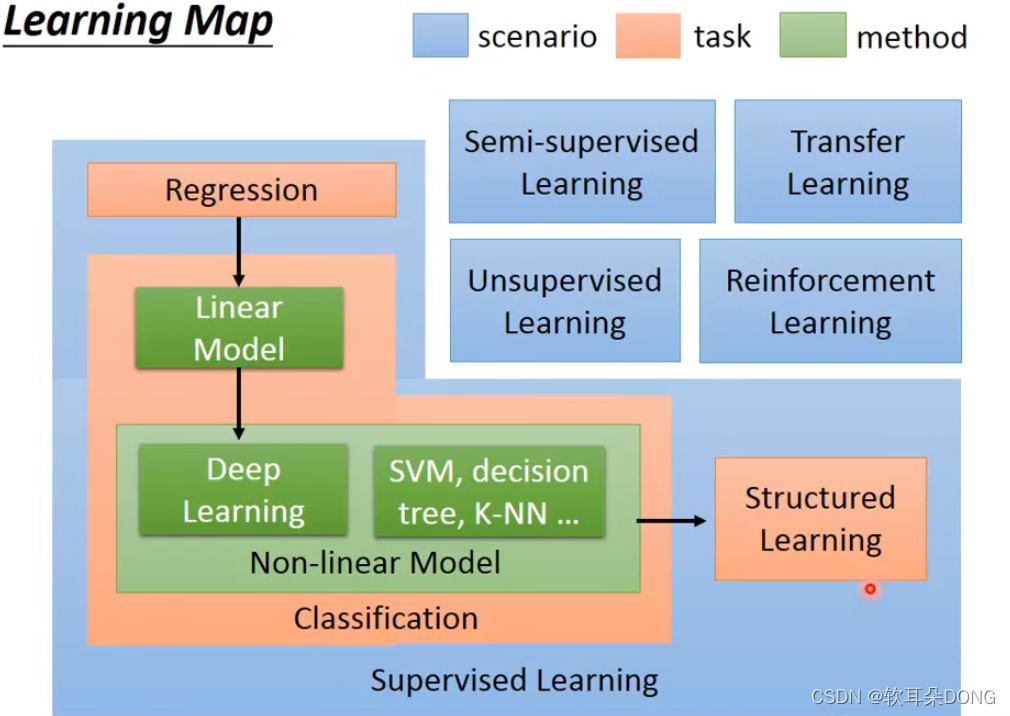 Learning Map

scenario
task
method

Semi-supervised Learning
Transfer Learning
Unsupervised Learning
Reinforcement Learning

Regression
Linear Model
Deep Learning
SVM, decision tree, K-NN ...
Non-linear Model
Classification
Structured Learning
Supervised Learning

CSDN @软耳朵DONG